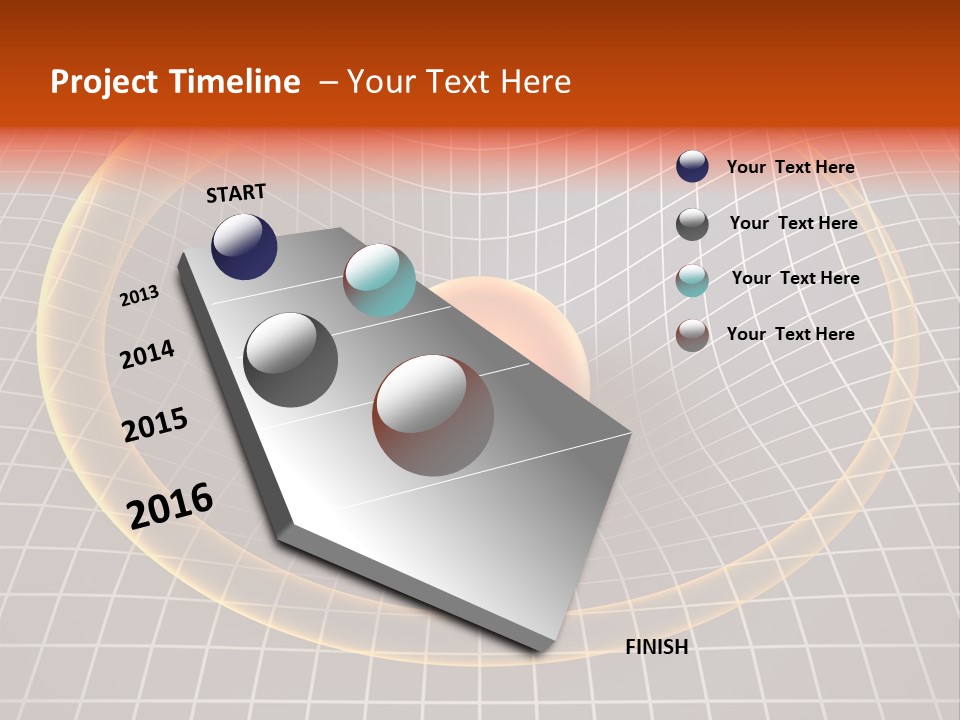 Project Timeline – Your Text Here

START

2013

2014

2015

2016

FINISH

Your Text Here

Your Text Here

Your Text Here

Your Text Here